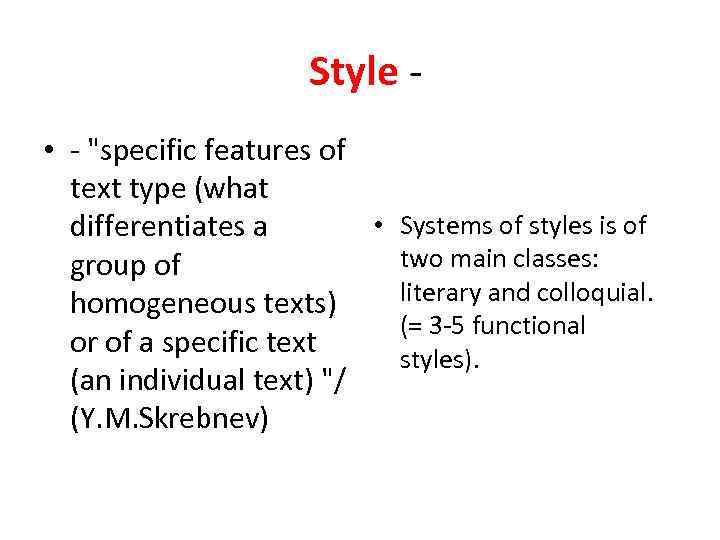 Style -

• - "specific features of text type (what differentiates a group of homogeneous texts) or of a specific text (an individual text) "/ (Y.M.Skrebnev)

• Systems of styles is of two main classes: literary and colloquial. (= 3-5 functional styles).